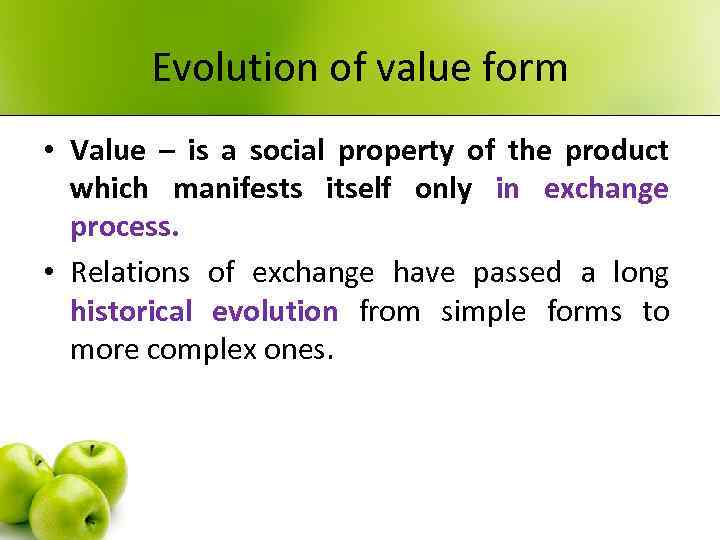 Evolution of value form

• Value – is a social property of the product which manifests itself only in exchange process.

• Relations of exchange have passed a long historical evolution from simple forms to more complex ones.